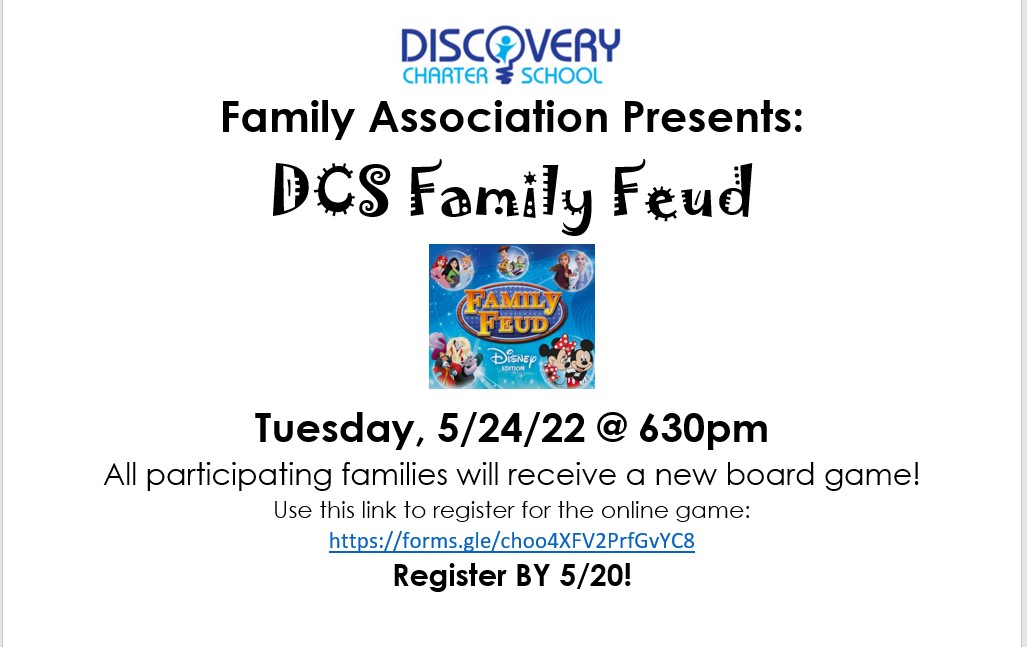 DISCOVERY
CHARTER SCHOOL

Family Association Presents:

DCS Family Feud

FAMILY FEUD
DISNEY EDITION

Tuesday, 5/24/22 @ 630pm

All participating families will receive a new board game!

Use this link to register for the online game:

https://forms.gle/choo4XFV2PrfGvYC8

Register BY 5/20!